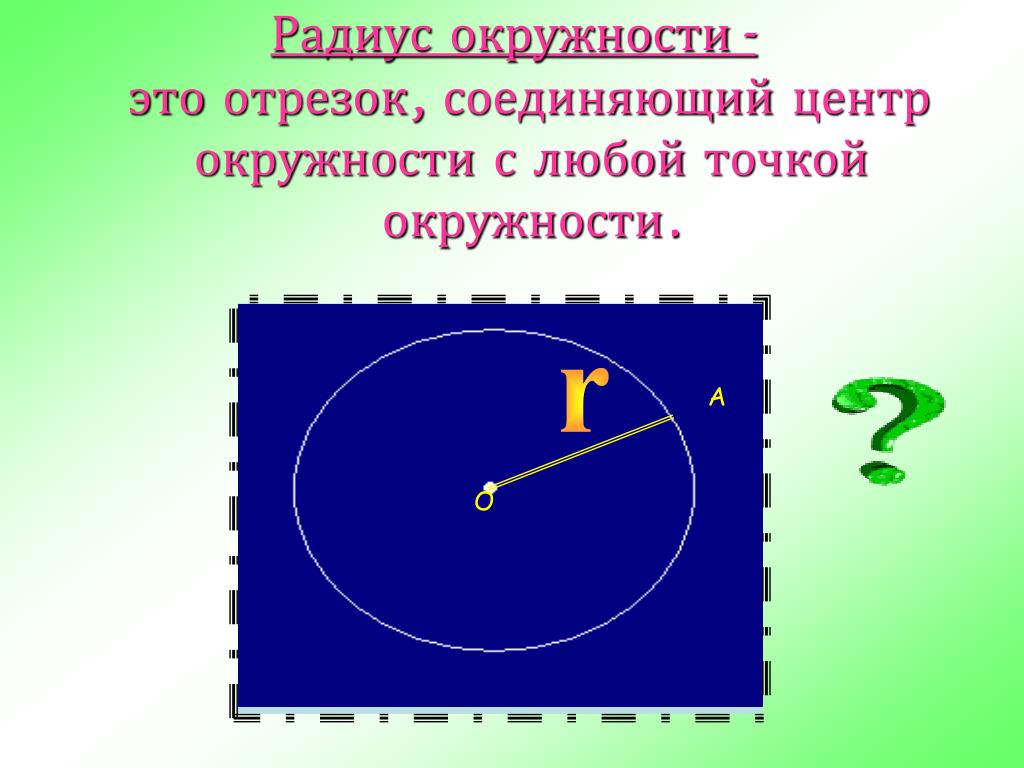 Радиус окружности -
это отрезок, соединяющий центр окружности с любой точкой окружности.

r

A

O

?